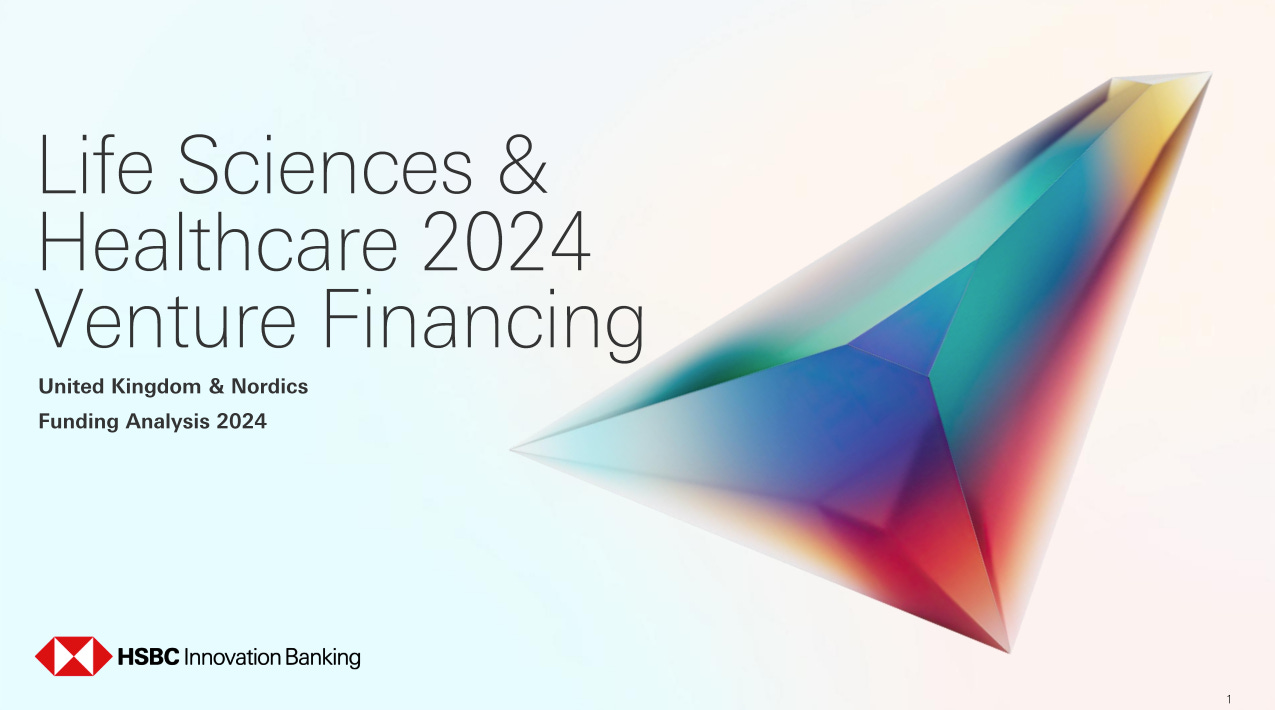 Life Sciences & Healthcare 2024 Venture Financing

United Kingdom & Nordics

Funding Analysis 2024

HSBC Innovation Banking

1